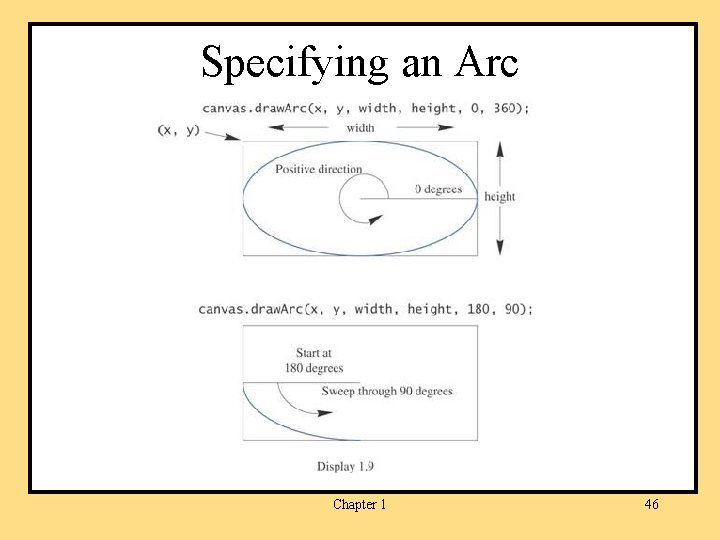 Specifying an Arc

canvas.drawArc(x, y, width, height, 0, 360);

(x, y)

width

Positive direction

0 degrees

height

canvas.drawArc(x, y, width, height, 180, 90);

Start at
180 degrees

Sweep through 90 degrees

Display 1.9

Chapter 1

46